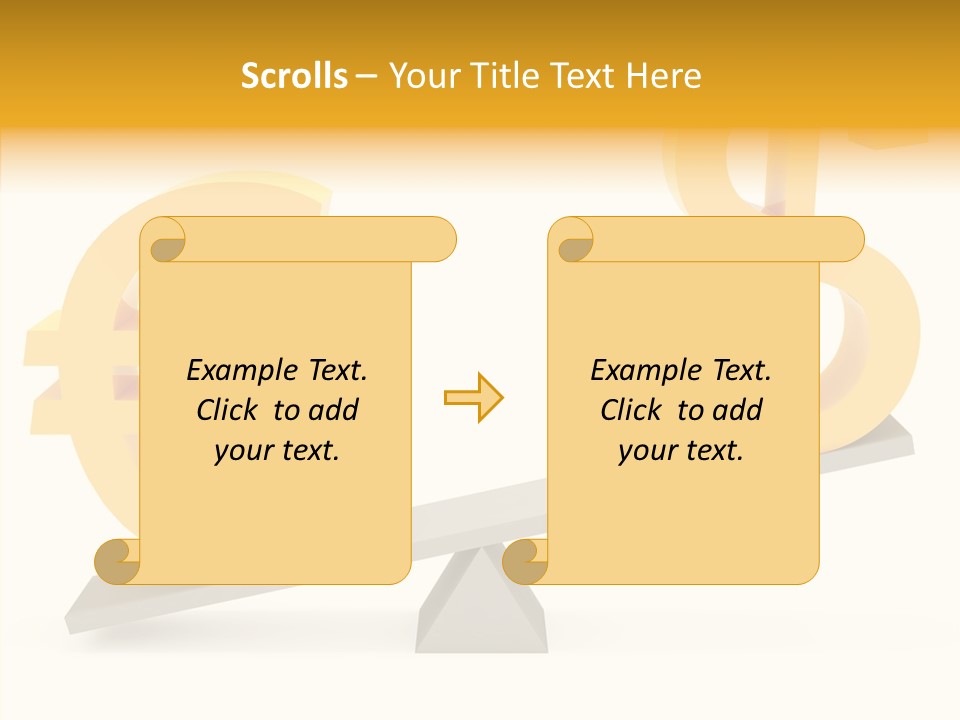 Scrolls – Your Title Text Here

Example Text. Click to add your text.

Example Text. Click to add your text.